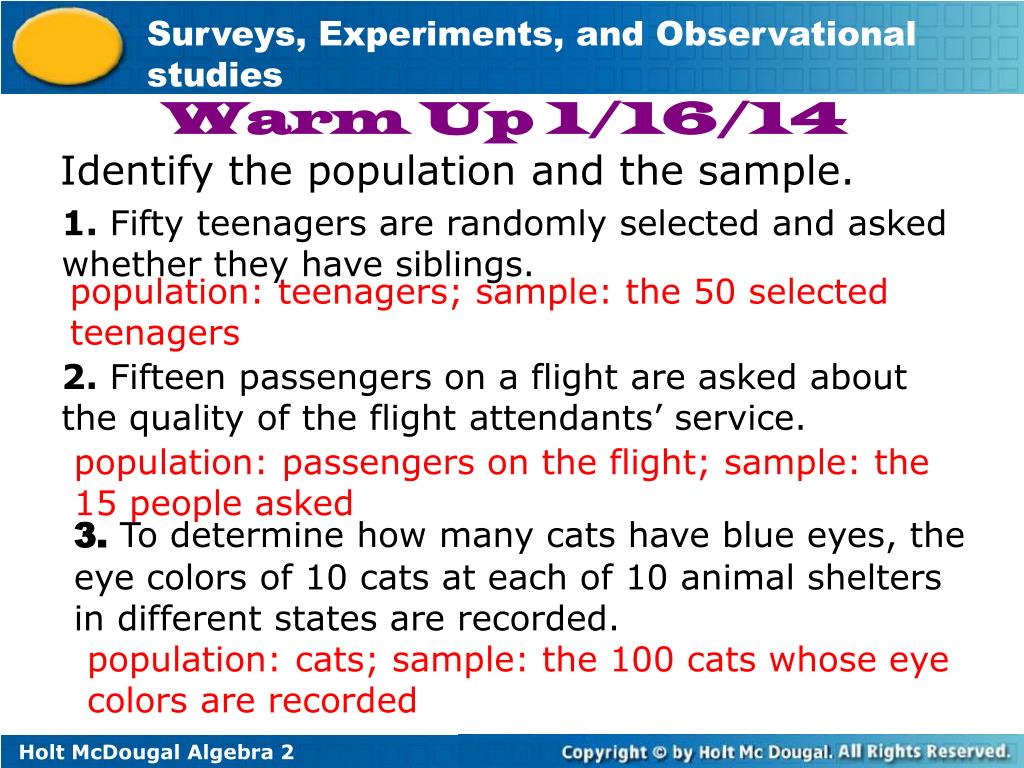 Surveys, Experiments, and Observational studies

Warm Up 1/16/14

Identify the population and the sample.

1. Fifty teenagers are randomly selected and asked whether they have siblings.

population: teenagers; sample: the 50 selected teenagers

2. Fifteen passengers on a flight are asked about the quality of the flight attendants' service.

population: passengers on the flight; sample: the 15 people asked

3. To determine how many cats have blue eyes, the eye colors of 10 cats at each of 10 animal shelters in different states are recorded.

population: cats; sample: the 100 cats whose eye colors are recorded

Holt McDougal Algebra 2

Copyright © by Holt Mc Dougal. All Rights Reserved.